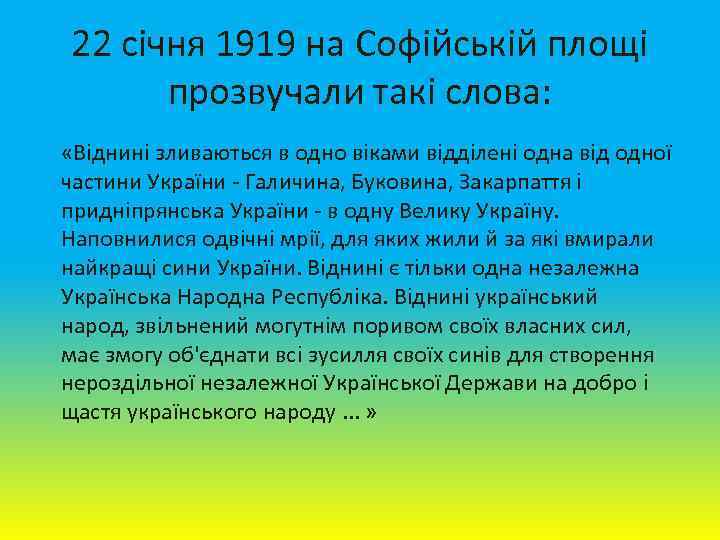 22 січня 1919 на Софійській площі прозвучали такі слова:

«Віднині зливаються в одно віками відділені одна від одної частини України - Галичина, Буковина, Закарпаття і придніпрянська України - в одну Велику Україну. Наповнилися одвічні мрії, для яких жили й за які вмирали найкращі сини України. Віднині є тільки одна незалежна Українська Народна Республіка. Віднині український народ, звільнений могутнім поривом своїх власних сил, має змогу об'єднати всі зусилля своїх синів для створення нероздільної незалежної Української Держави на добро і щастя українського народу ... »